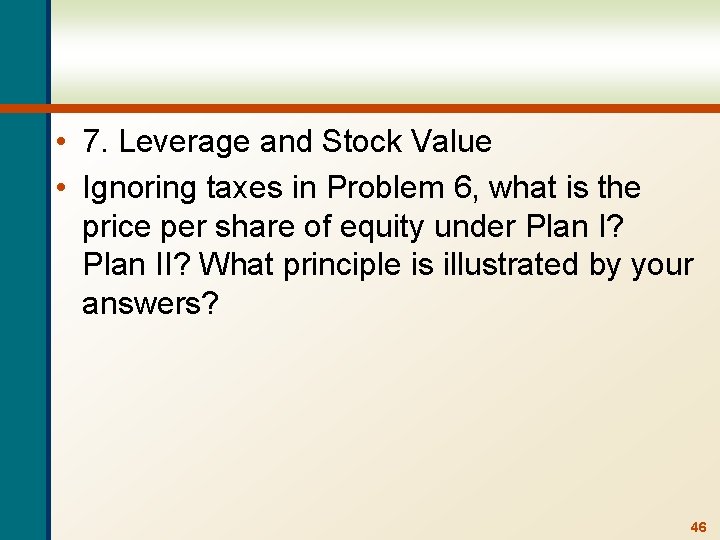 • 7. Leverage and Stock Value

• Ignoring taxes in Problem 6, what is the price per share of equity under Plan I? Plan II? What principle is illustrated by your answers?

46